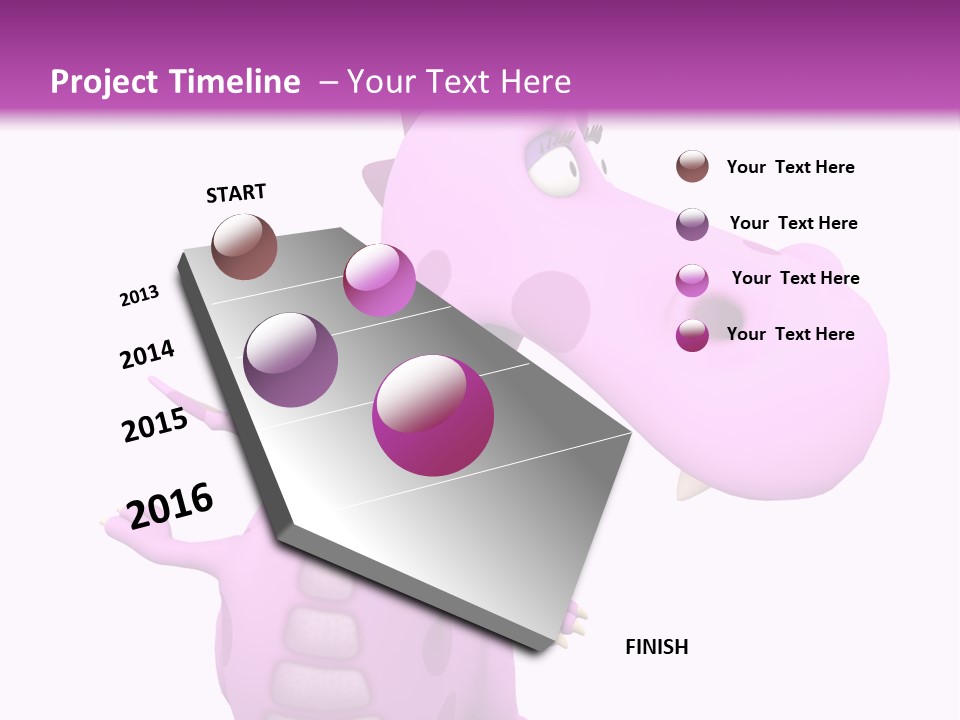 Project Timeline – Your Text Here

START

2013

2014

2015

2016

FINISH

Your Text Here

Your Text Here

Your Text Here

Your Text Here